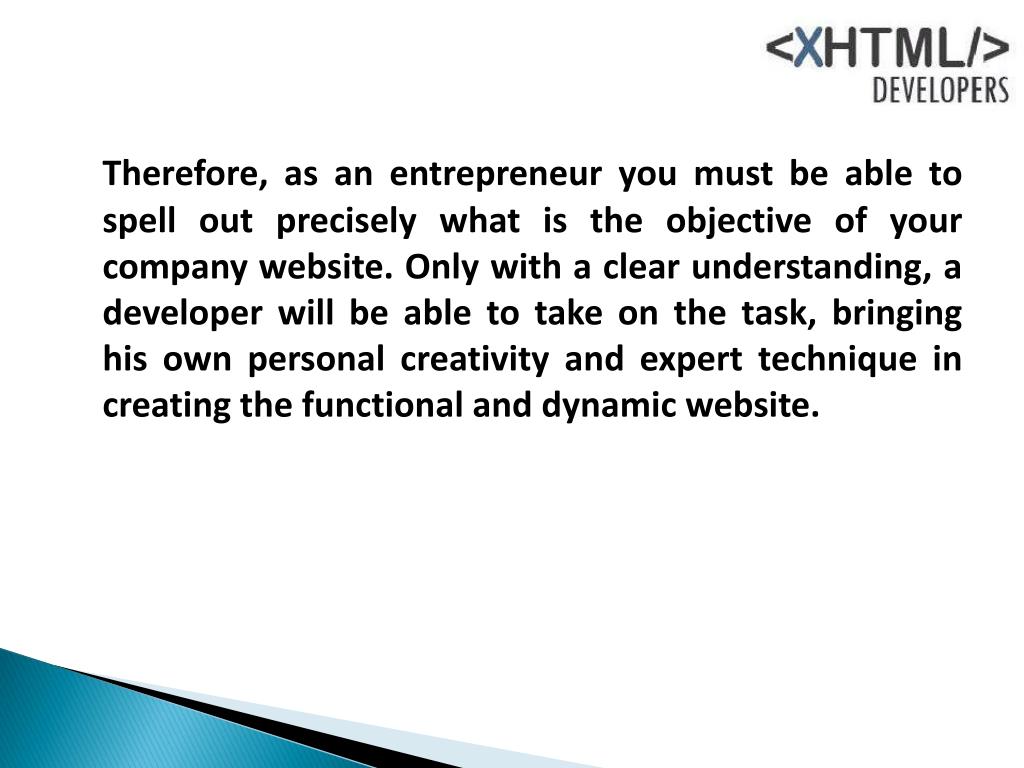 <XHTML/>
DEVELOPERS

Therefore, as an entrepreneur you must be able to spell out precisely what is the objective of your company website. Only with a clear understanding, a developer will be able to take on the task, bringing his own personal creativity and expert technique in creating the functional and dynamic website.